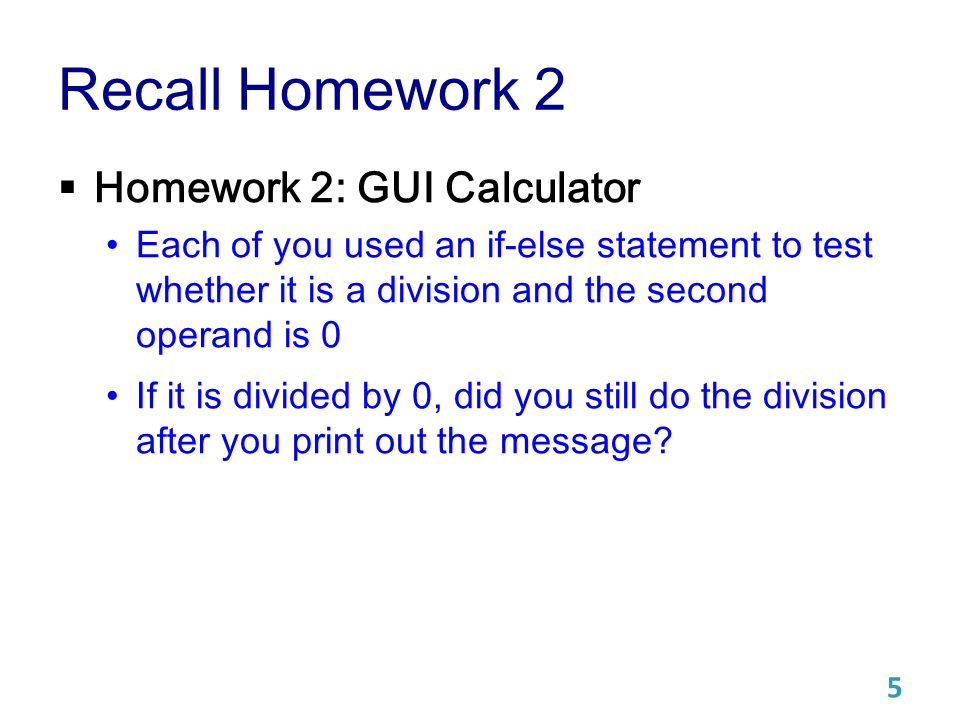 Recall Homework 2

▪ Homework 2: GUI Calculator

• Each of you used an if-else statement to test whether it is a division and the second operand is 0

• If it is divided by 0, did you still do the division after you print out the message?

5